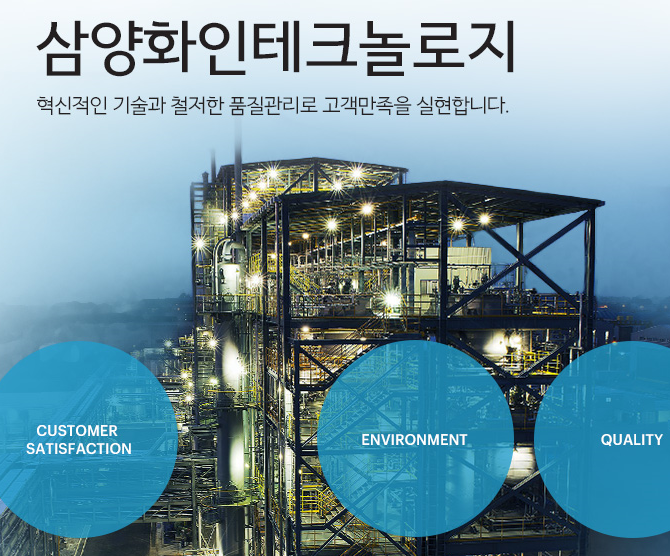 삼양화인테크놀로지

혁신적인 기술과 철저한 품질관리로 고객만족을 실현합니다.

CUSTOMER SATISFACTION

ENVIRONMENT

QUALITY